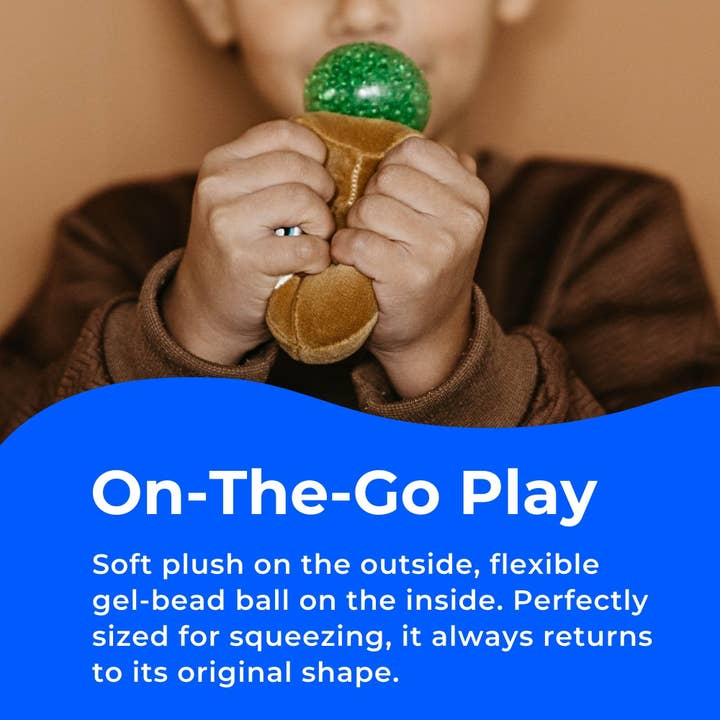 On-The-Go Play

Soft plush on the outside, flexible gel-bead ball on the inside. Perfectly sized for squeezing, it always returns to its original shape.